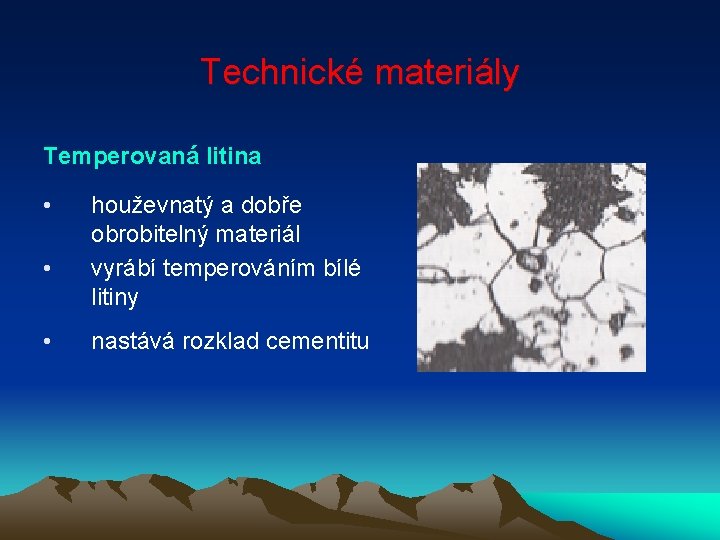 Technické materiály

Temperovaná litina

• houževnatý a dobře obrobitelný materiál
• vyrábí temperováním bílé litiny
• nastává rozklad cementitu